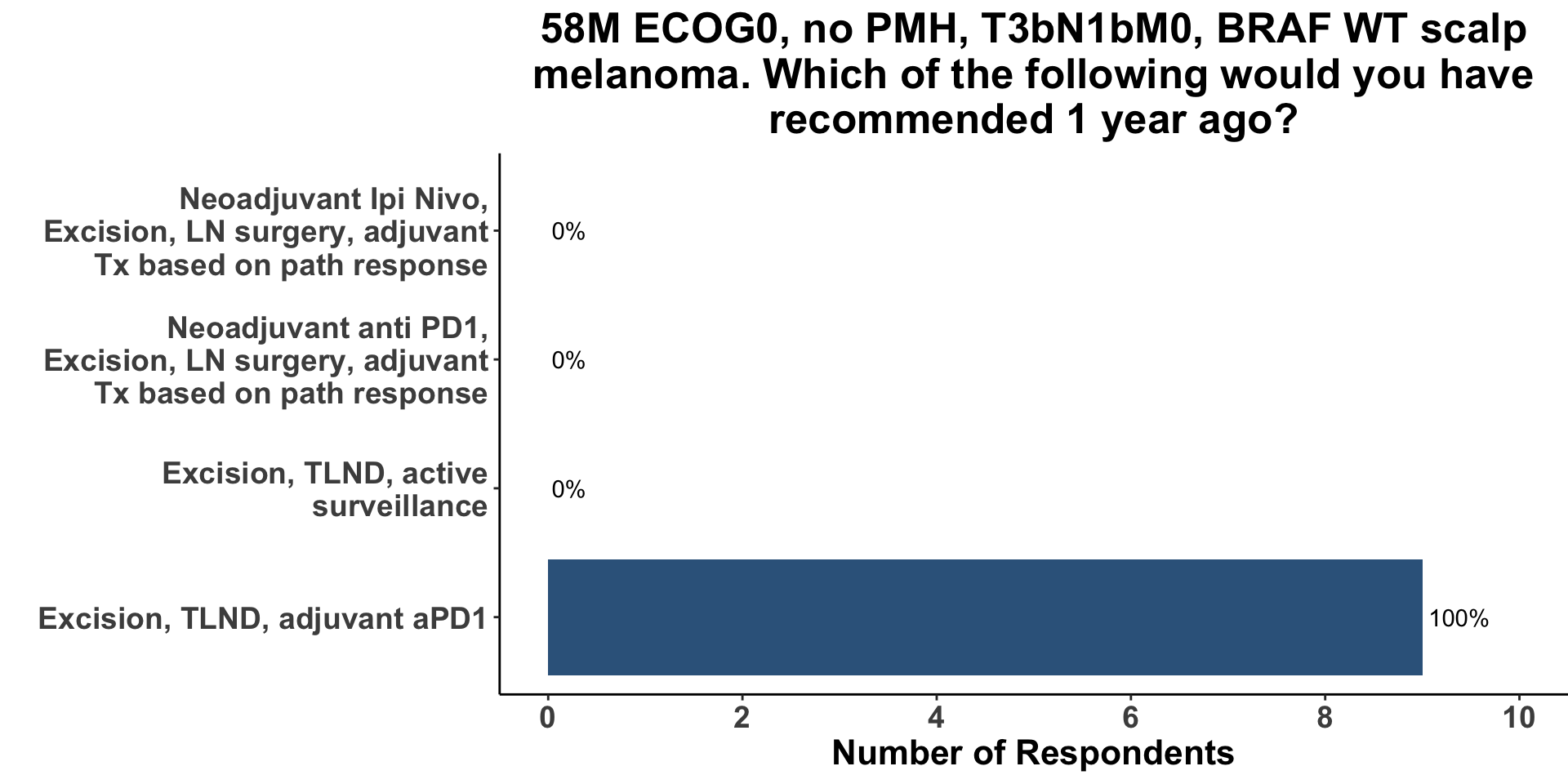 58M ECOG0, no PMH, T3bN1bM0, BRAF WT scalp melanoma. Which of the following would you have recommended 1 year ago?

Neoadjuvant Ipi Nivo, Excision, LN surgery, adjuvant Tx based on path response
0%

Neoadjuvant anti PD1, Excision, LN surgery, adjuvant Tx based on path response
0%

Excision, TLND, active surveillance
0%

Excision, TLND, adjuvant aPD1
100%

0
2
4
6
8
10
Number of Respondents